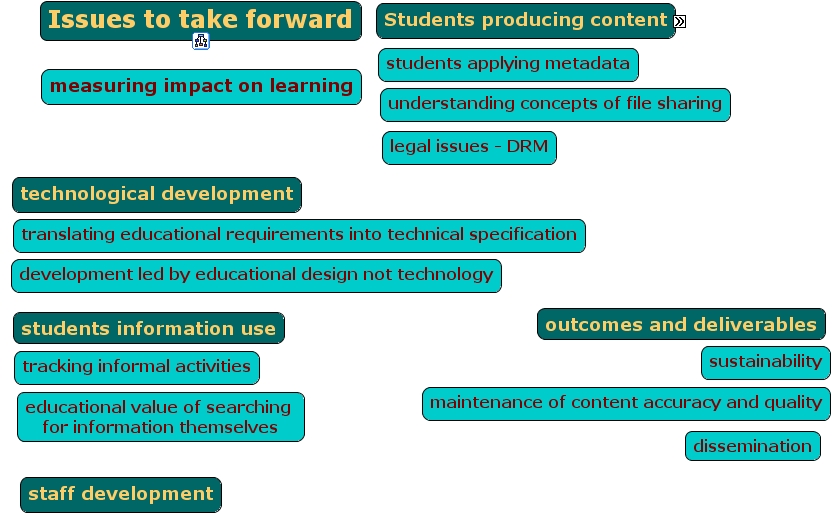 Issues to take forward

measuring impact on learning

Students producing content

students applying metadata

understanding concepts of file sharing

legal issues - DRM

technological development

translating educational requirements into technical specification

development led by educational design not technology

students information use

tracking informal activities

educational value of searching for information themselves

outcomes and deliverables

sustainability

maintenance of content accuracy and quality

dissemination

staff development